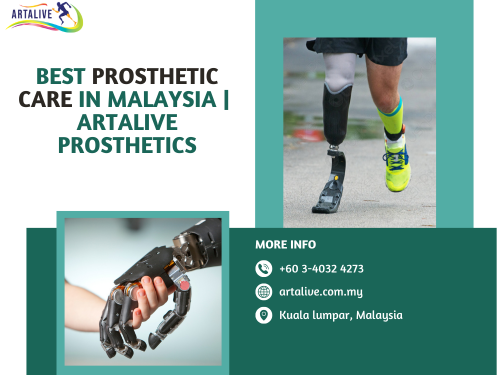 ARTALIVE

BEST PROSTHETIC CARE IN MALAYSIA | ARTALIVE PROSTHETICS

MORE INFO

+60 3-4032 4273

artalive.com.my

Kuala lumpar, Malaysia